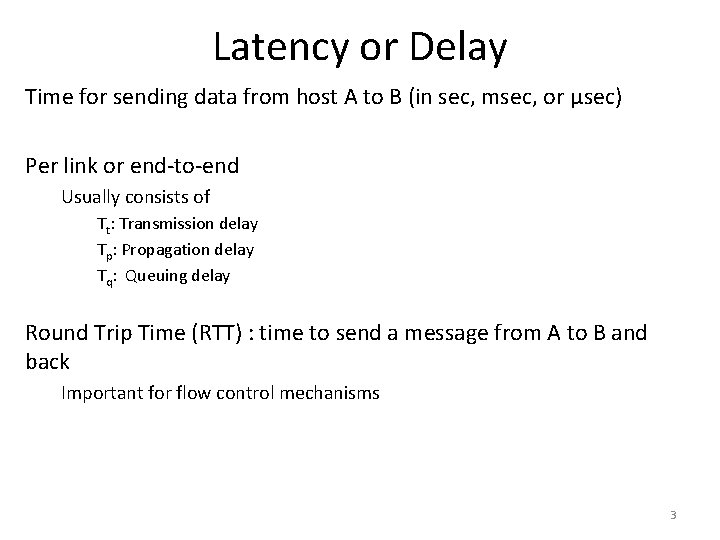 Latency or Delay

Time for sending data from host A to B (in sec, msec, or µsec)

Per link or end-to-end

Usually consists of

$T_t$: Transmission delay

$T_p$: Propagation delay

$T_q$: Queuing delay

Round Trip Time (RTT) : time to send a message from A to B and back

Important for flow control mechanisms

3